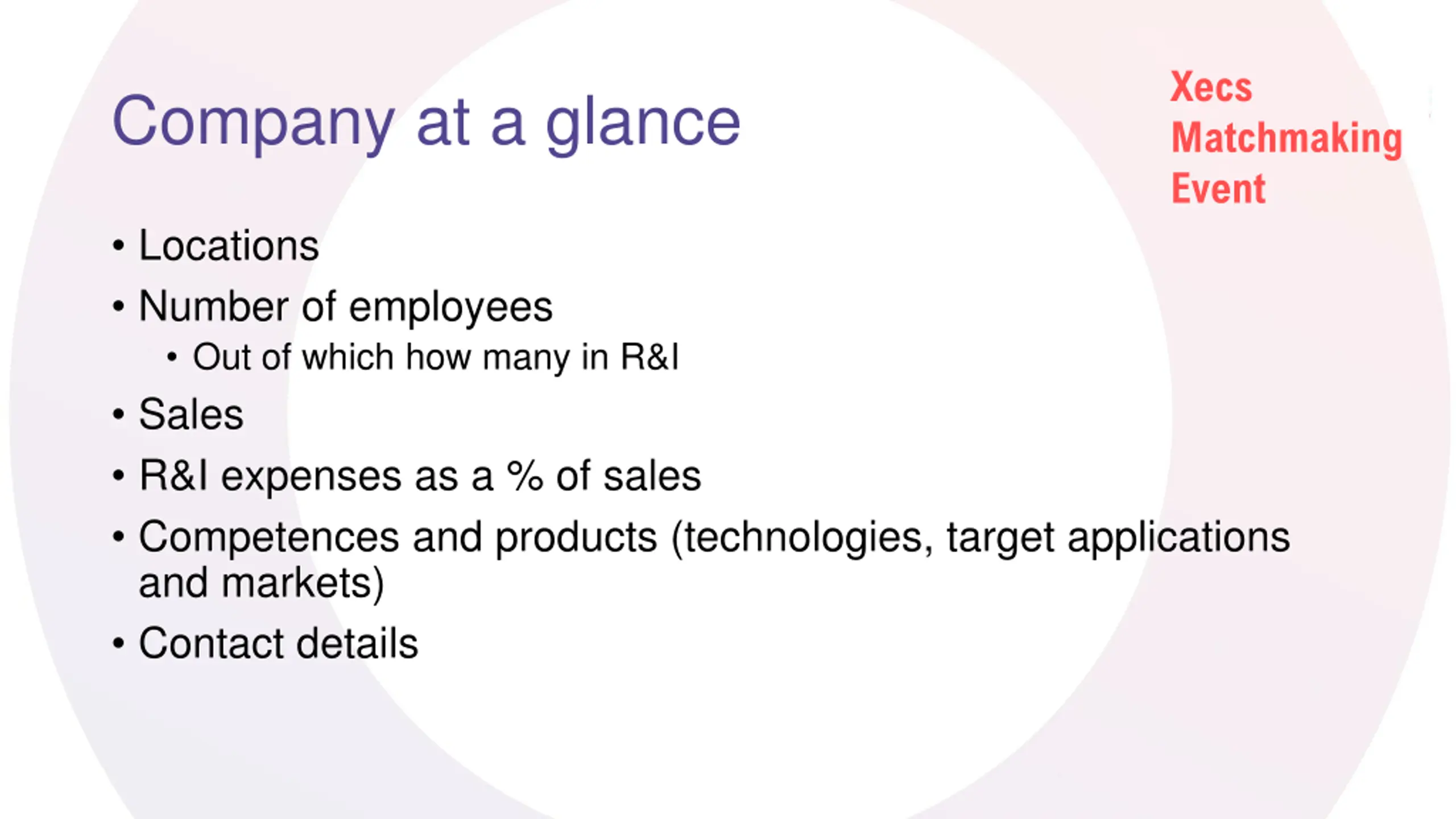 Company at a glance

Xecs Matchmaking Event

• Locations
• Number of employees
  • Out of which how many in R&I
• Sales
• R&I expenses as a % of sales
• Competences and products (technologies, target applications and markets)
• Contact details